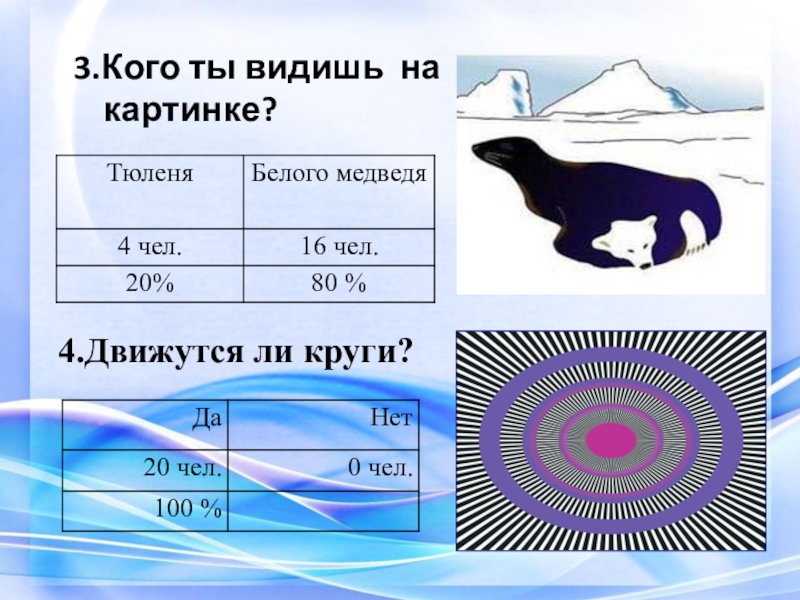 3.Кого ты видишь на картинке?

| Тюленя | Белого медведя |
|---|---|
| 4 чел. | 16 чел. |
| 20% | 80 % |

4.Движутся ли круги?

| Да | Нет |
|---|---|
| 20 чел. | 0 чел. |
| 100 % | |